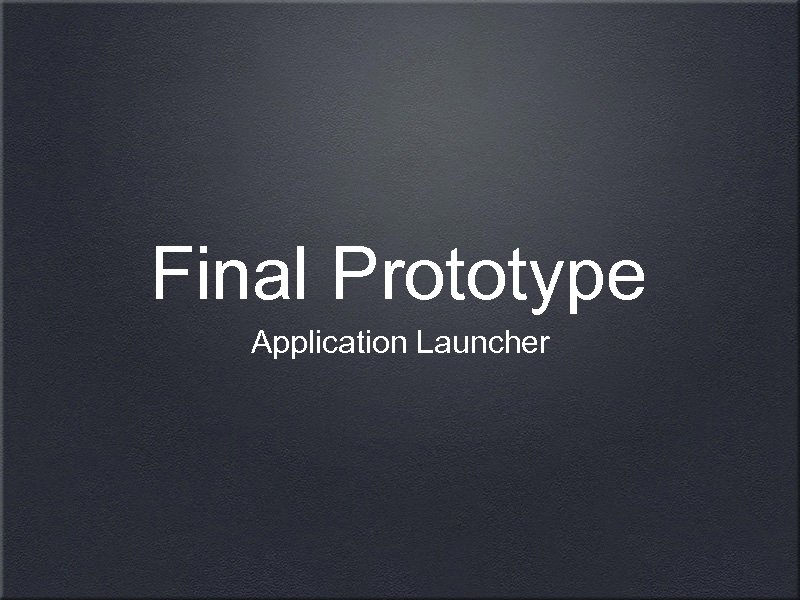 Final Prototype

Application Launcher